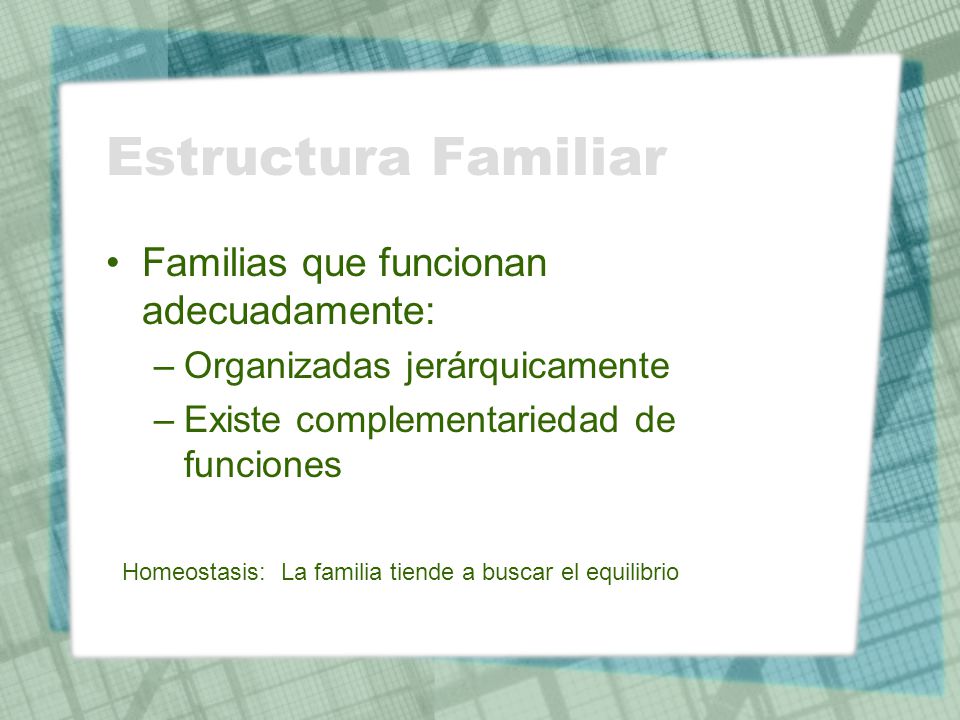 Estructura Familiar

• Familias que funcionan adecuadamente:
 – Organizadas jerárquicamente
 – Existe complementariedad de funciones

Homeostasis: La familia tiende a buscar el equilibrio